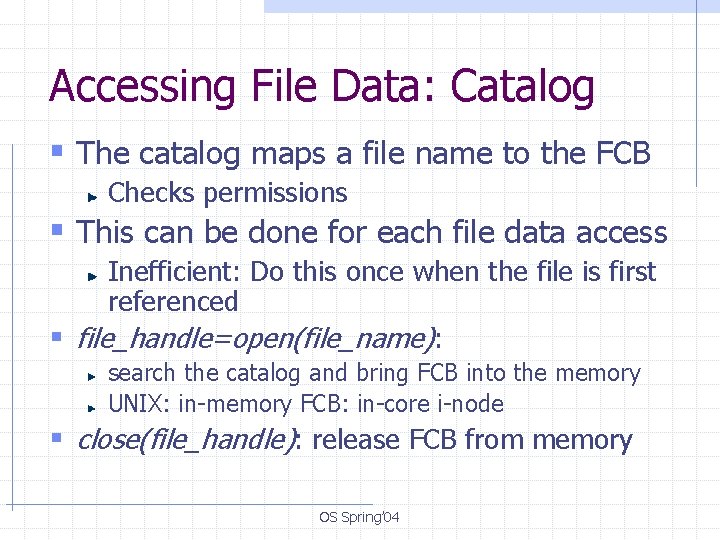 Accessing File Data: Catalog

The catalog maps a file name to the FCB

Checks permissions

This can be done for each file data access

Inefficient: Do this once when the file is first referenced

file_handle=open(file_name):

search the catalog and bring FCB into the memory

UNIX: in-memory FCB: in-core i-node

close(file_handle): release FCB from memory

OS Spring'04